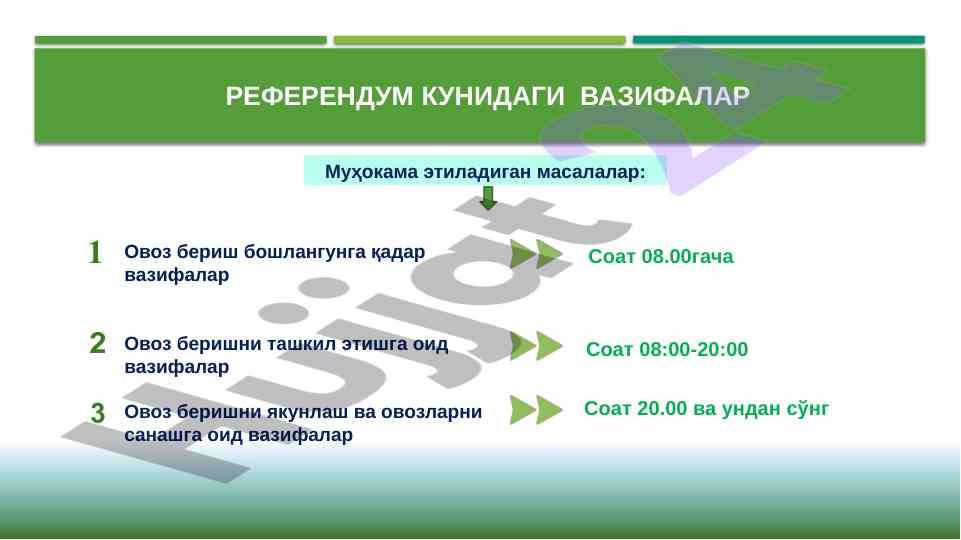 РЕФЕРЕНДУМ КУНИДАГИ ВАЗИФАЛАР

Муҳокама этиладиган масалалар:

1 Овоз бериш бошлангунга қадар вазифалар

Соат 08.00гача

2 Овоз беришни ташкил этишга оид вазифалар

Соат 08:00-20:00

3 Овоз беришни якунлаш ва овозларни санашга оид вазифалар

Соат 20.00 ва ундан сўнг

Hujjat24